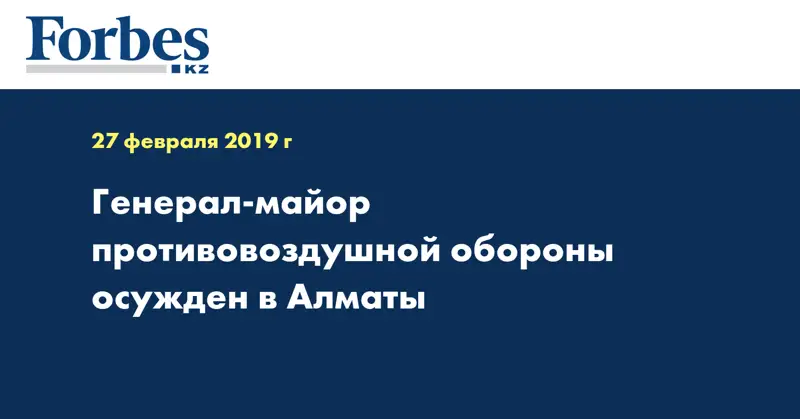 Forbes
KZ

27 февраля 2019 г

Генерал-майор противовоздушной обороны осужден в Алматы